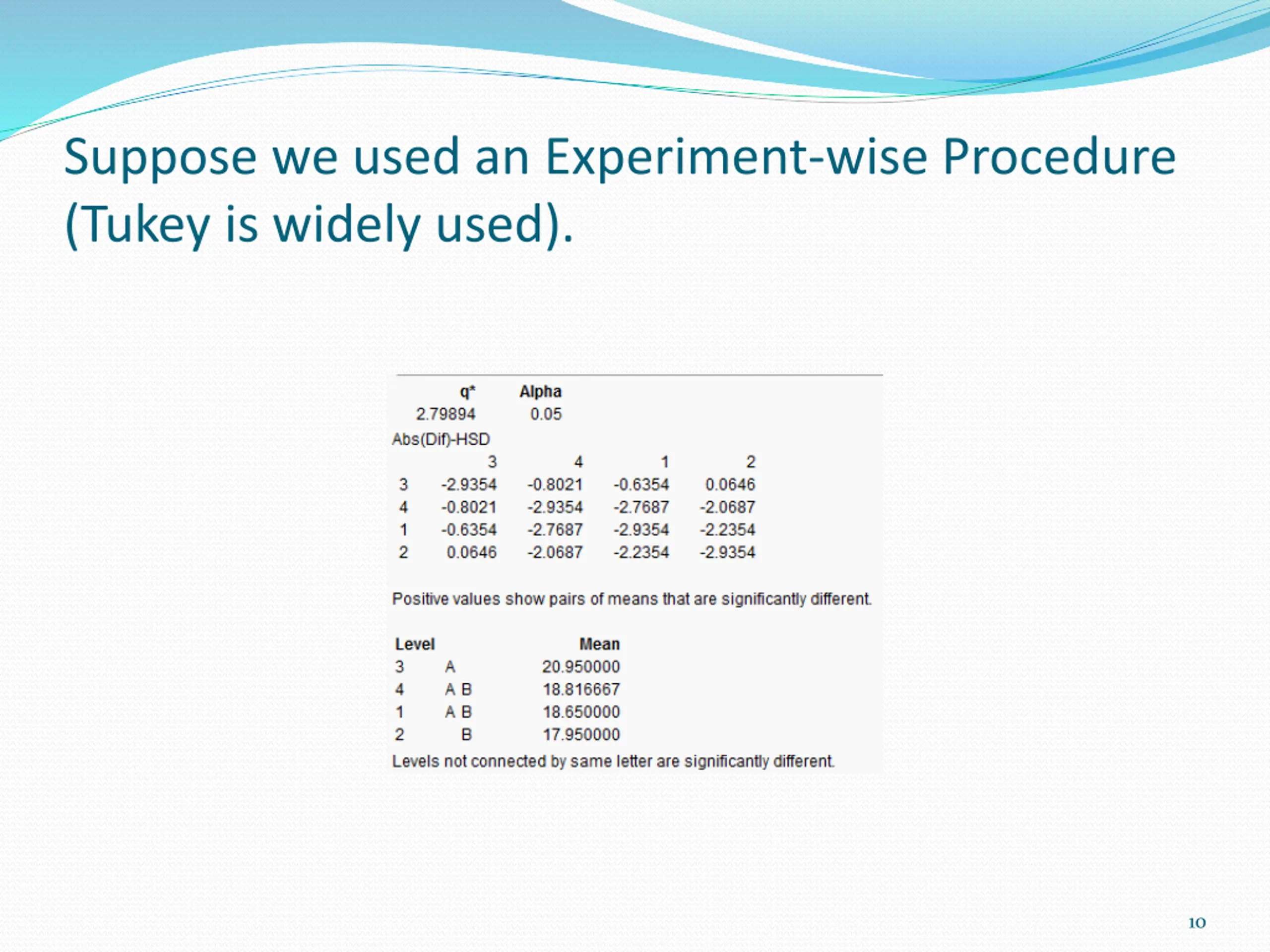 Suppose we used an Experiment-wise Procedure (Tukey is widely used).

| q* | Alpha |
|---|---|
| 2.79894 | 0.05 |

Abs(Dif)-HSD

| | 3 | 4 | 1 | 2 |
|---|---|---|---|---|
| 3 | -2.9354 | -0.8021 | -0.6354 | 0.0646 |
| 4 | -0.8021 | -2.9354 | -2.7687 | -2.0687 |
| 1 | -0.6354 | -2.7687 | -2.9354 | -2.2354 |
| 2 | 0.0646 | -2.0687 | -2.2354 | -2.9354 |

Positive values show pairs of means that are significantly different.

| Level | | Mean |
|---|---|---|
| 3 | A | 20.950000 |
| 4 | A B | 18.816667 |
| 1 | A B | 18.650000 |
| 2 | B | 17.950000 |

Levels not connected by same letter are significantly different.

10